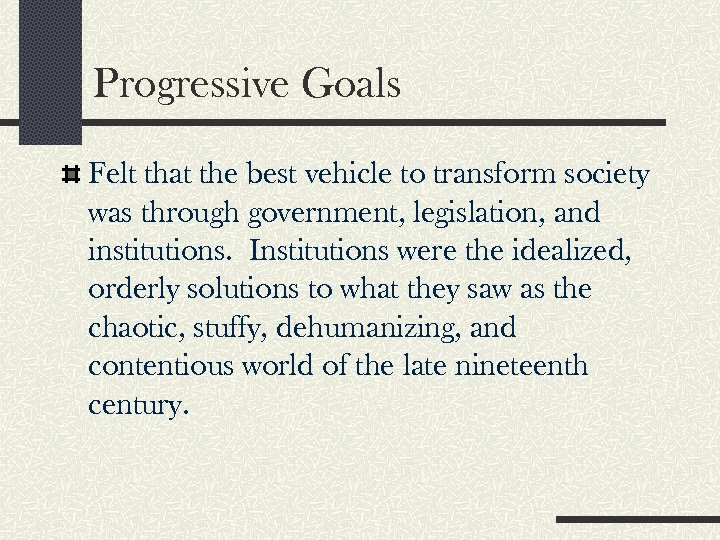 Progressive Goals

Felt that the best vehicle to transform society was through government, legislation, and institutions.  Institutions were the idealized, orderly solutions to what they saw as the chaotic, stuffy, dehumanizing, and contentious world of the late nineteenth century.